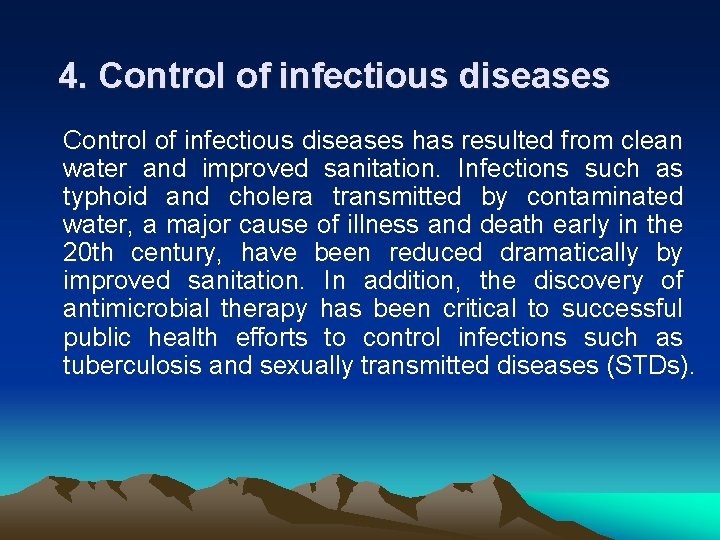 4. Control of infectious diseases

Control of infectious diseases has resulted from clean water and improved sanitation. Infections such as typhoid and cholera transmitted by contaminated water, a major cause of illness and death early in the 20th century, have been reduced dramatically by improved sanitation. In addition, the discovery of antimicrobial therapy has been critical to successful public health efforts to control infections such as tuberculosis and sexually transmitted diseases (STDs).